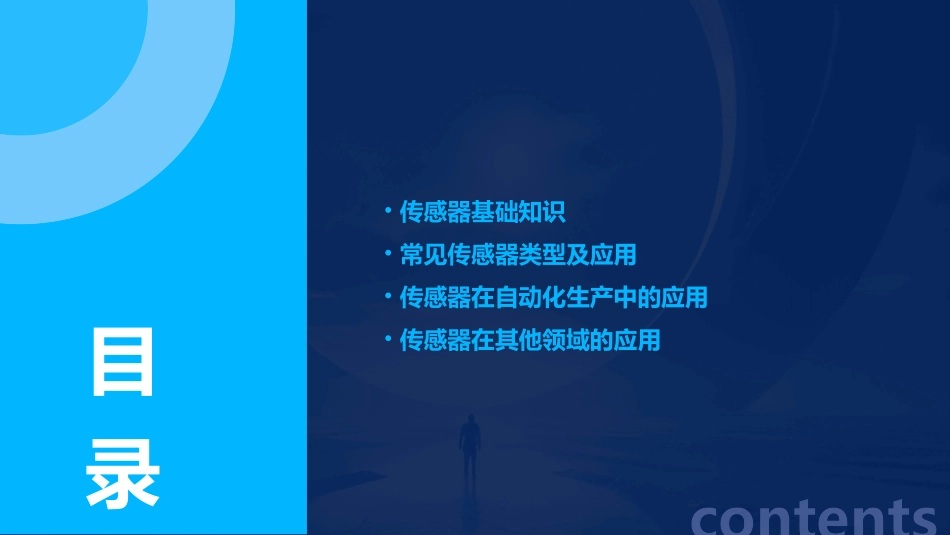 目
录

• 传感器基础知识
• 常见传感器类型及应用
• 传感器在自动化生产中的应用
• 传感器在其他领域的应用

contents